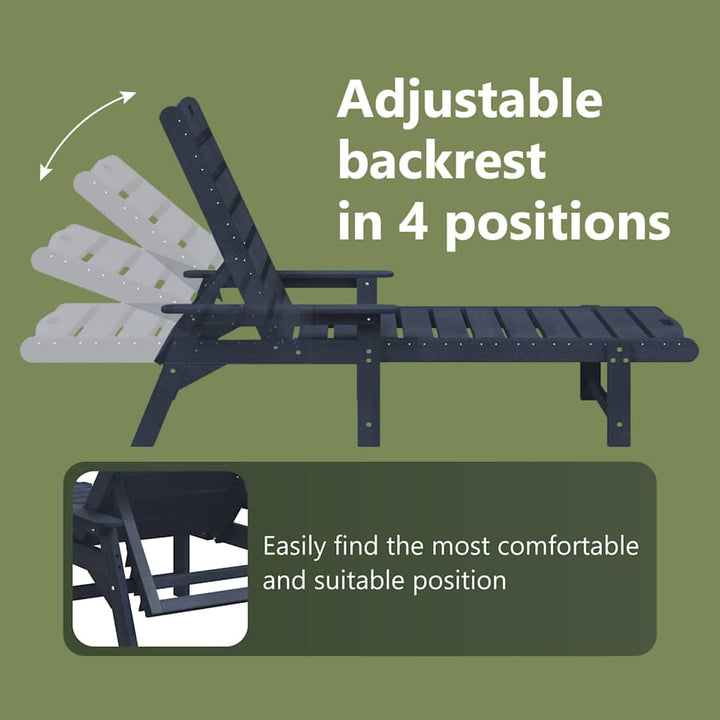 Adjustable backrest in 4 positions

Easily find the most comfortable and suitable position